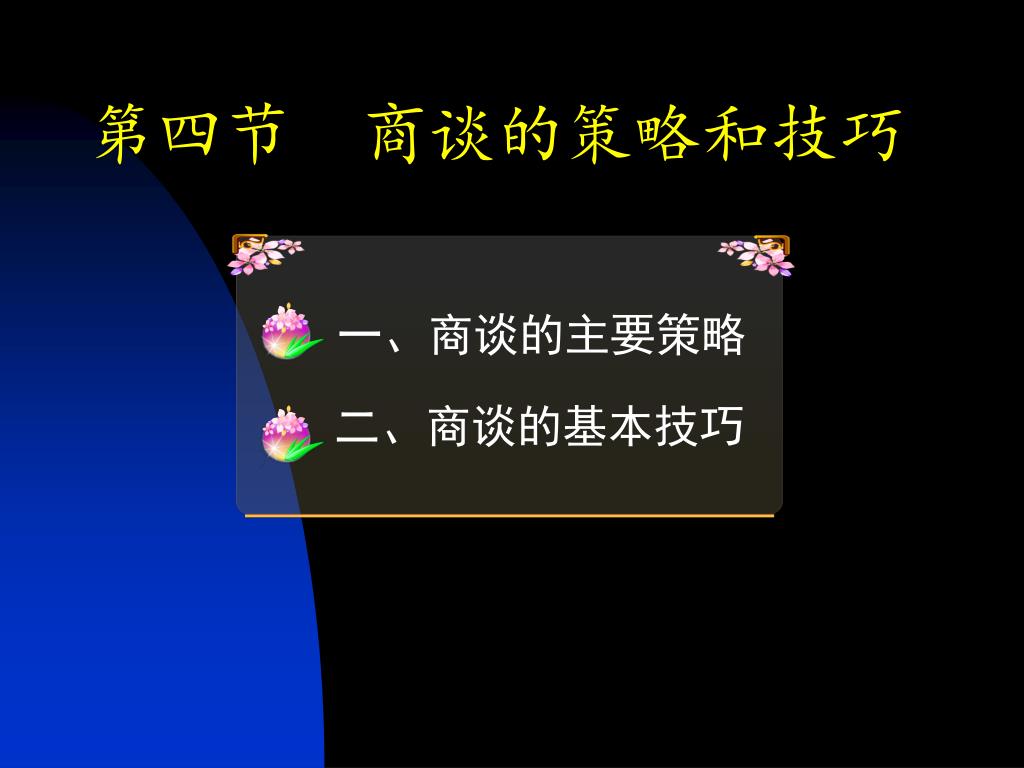 第四节　商谈的策略和技巧

一、商谈的主要策略

二、商谈的基本技巧